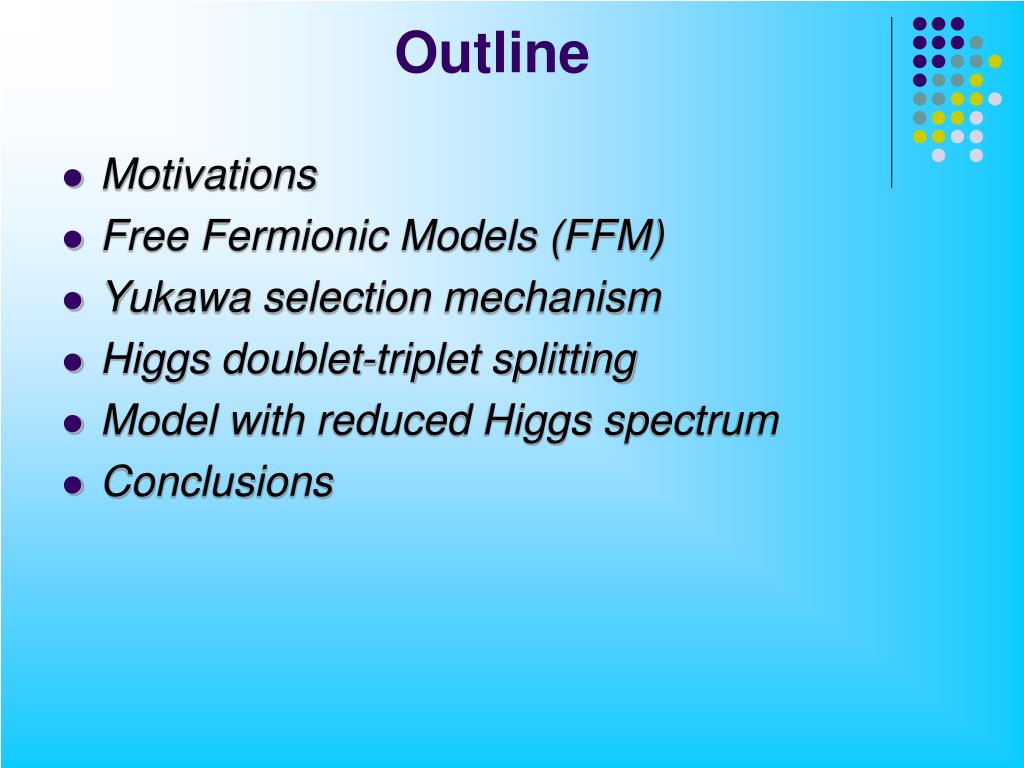 Outline

- Motivations
- Free Fermionic Models (FFM)
- Yukawa selection mechanism
- Higgs doublet-triplet splitting
- Model with reduced Higgs spectrum
- Conclusions